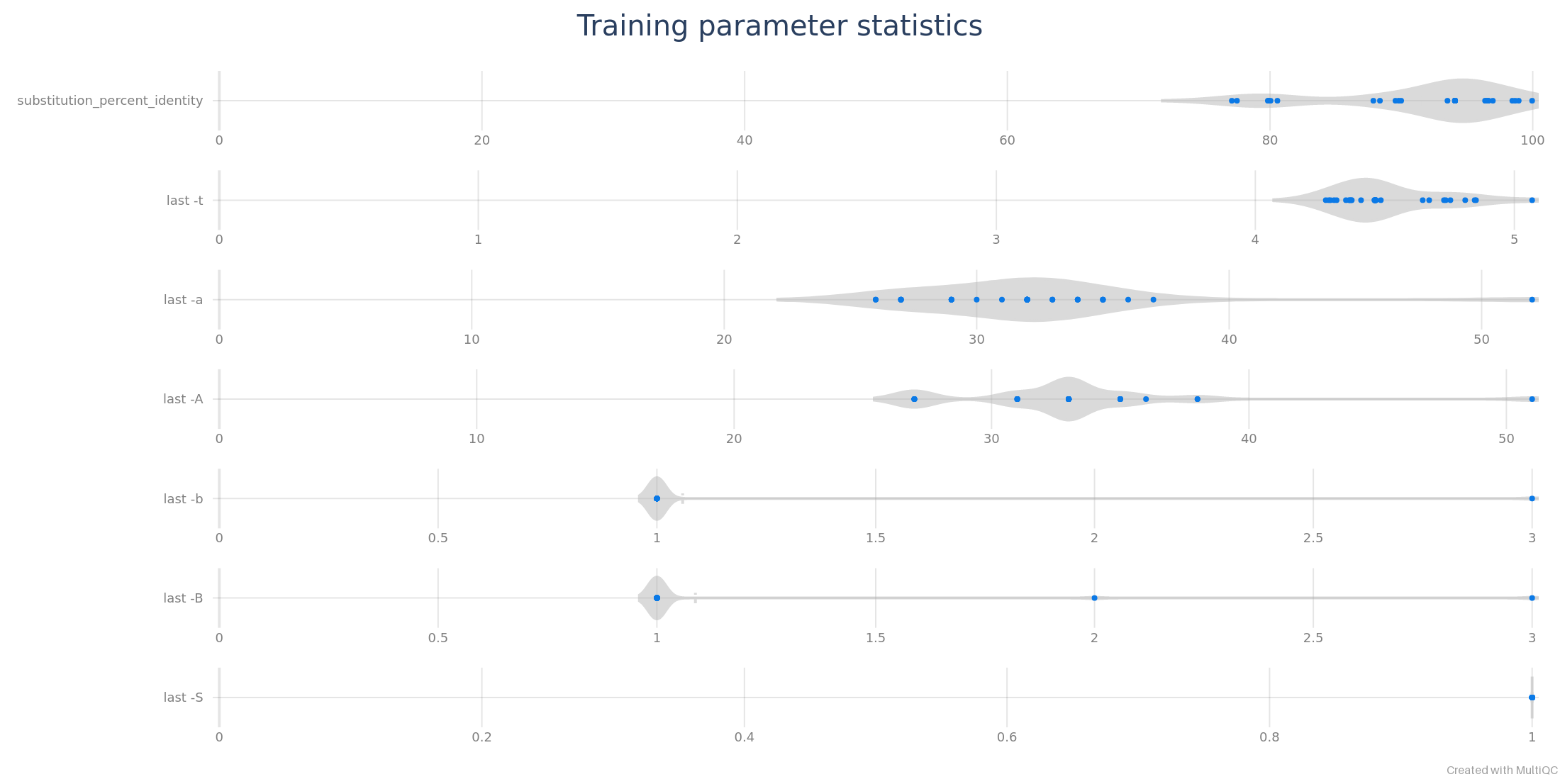 Training parameter statistics

substitution_percent_identity

0 20 40 60 80 100

last -t

0 1 2 3 4 5

last -a

0 10 20 30 40 50

last -A

0 10 20 30 40 50

last -b

0 0.5 1 1.5 2 2.5 3

last -B

0 0.5 1 1.5 2 2.5 3

last -S

0 0.2 0.4 0.6 0.8 1

Created with MultiQC